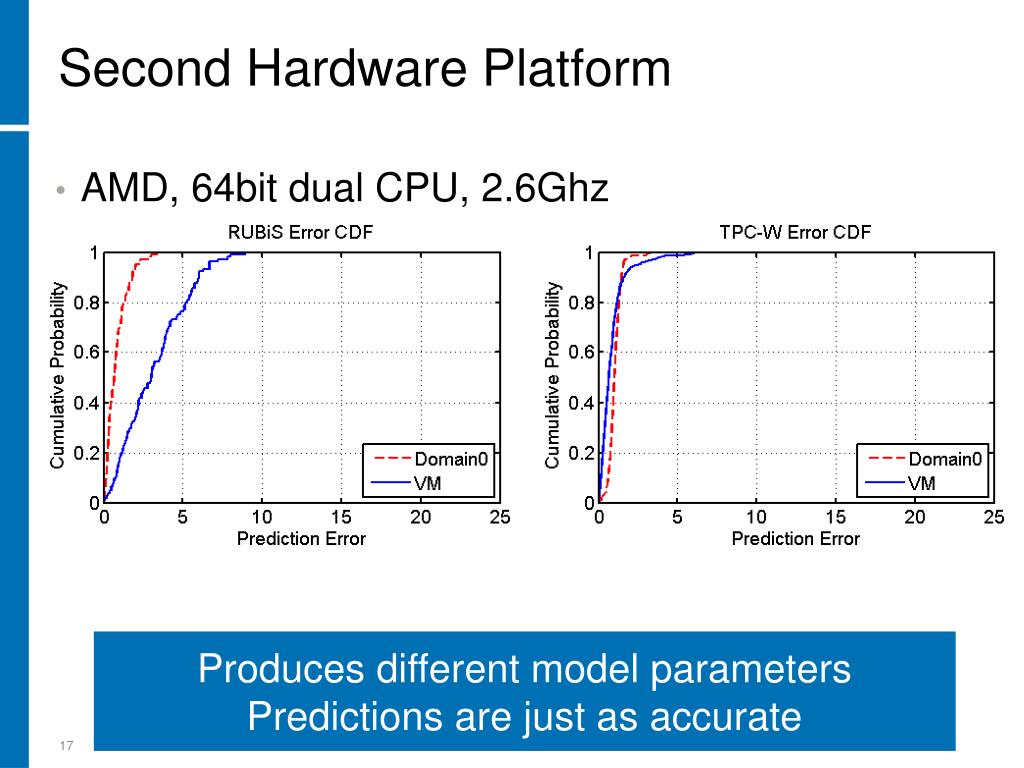 Second Hardware Platform

• AMD, 64bit dual CPU, 2.6Ghz

RUBiS Error CDF

Cumulative Probability

1
0.8
0.6
0.4
0.2
0

0 5 10 15 20 25

Prediction Error

Domain0
VM

TPC-W Error CDF

Cumulative Probability

1
0.8
0.6
0.4
0.2
0

0 5 10 15 20 25

Prediction Error

Domain0
VM

Produces different model parameters
Predictions are just as accurate

17